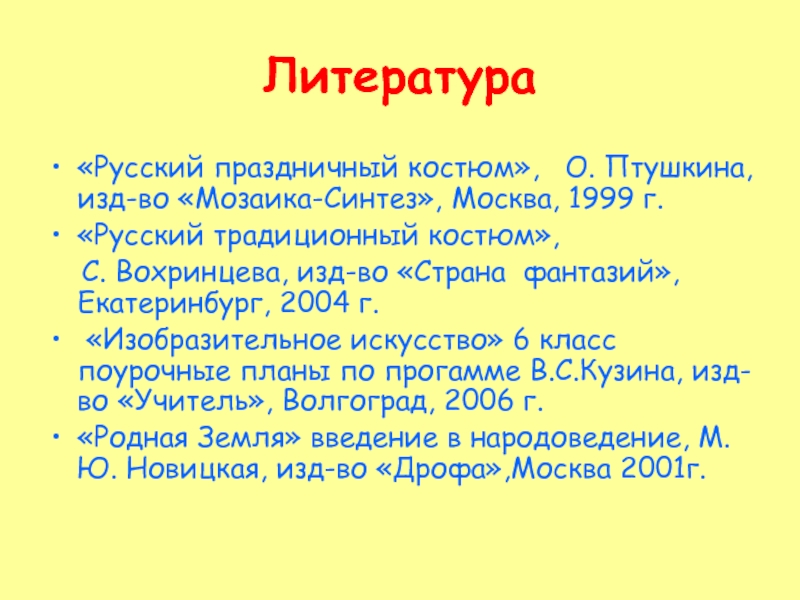 Литература

• «Русский праздничный костюм», О. Птушкина, изд-во «Мозаика-Синтез», Москва, 1999 г.
• «Русский традиционный костюм», С. Вохринцева, изд-во «Страна фантазий», Екатеринбург, 2004 г.
• «Изобразительное искусство» 6 класс поурочные планы по прогамме В.С.Кузина, изд-во «Учитель», Волгоград, 2006 г.
• «Родная Земля» введение в народоведение, М. Ю. Новицкая, изд-во «Дрофа»,Москва 2001г.